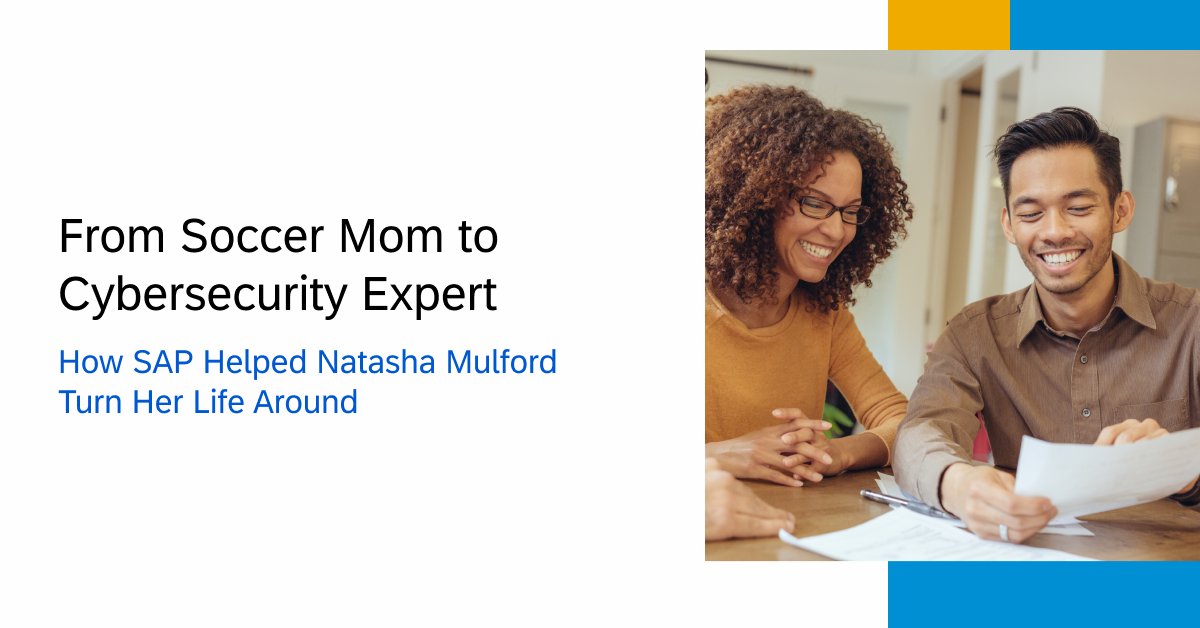 From Soccer Mom to Cybersecurity Expert

How SAP Helped Natasha Mulford Turn Her Life Around